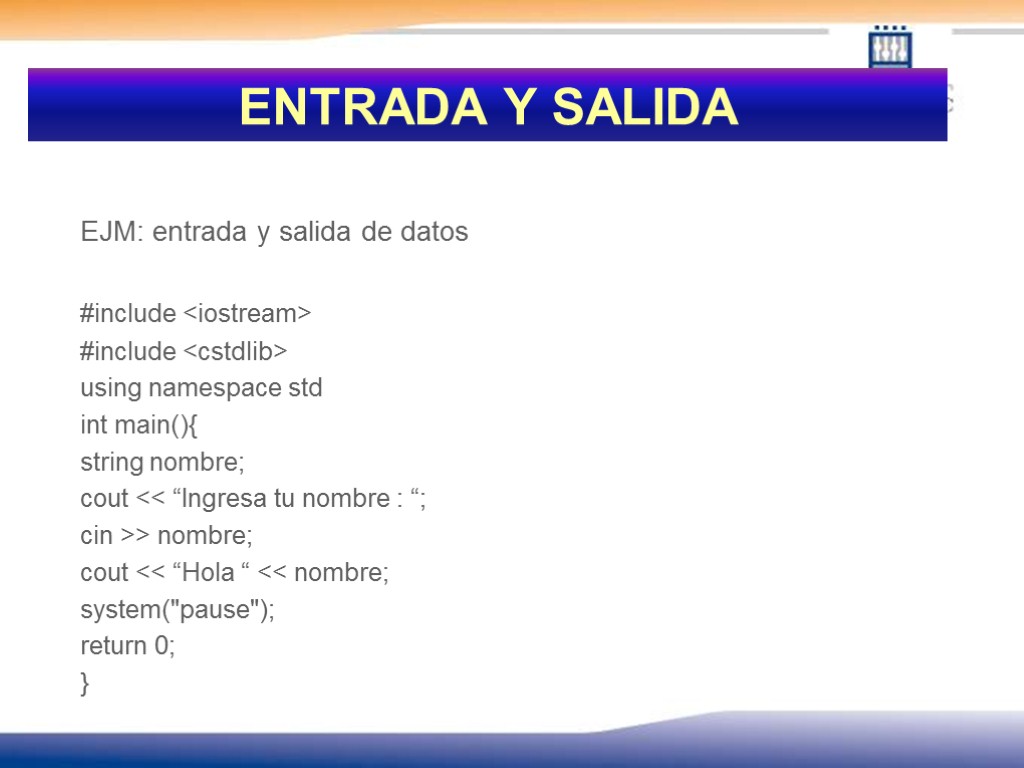 ENTRADA Y SALIDA

EJM: entrada y salida de datos

#include <iostream>
#include <cstdlib>
using namespace std
int main(){
string nombre;
cout << “Ingresa tu nombre : “;
cin >> nombre;
cout << “Hola “ << nombre;
system("pause");
return 0;
}